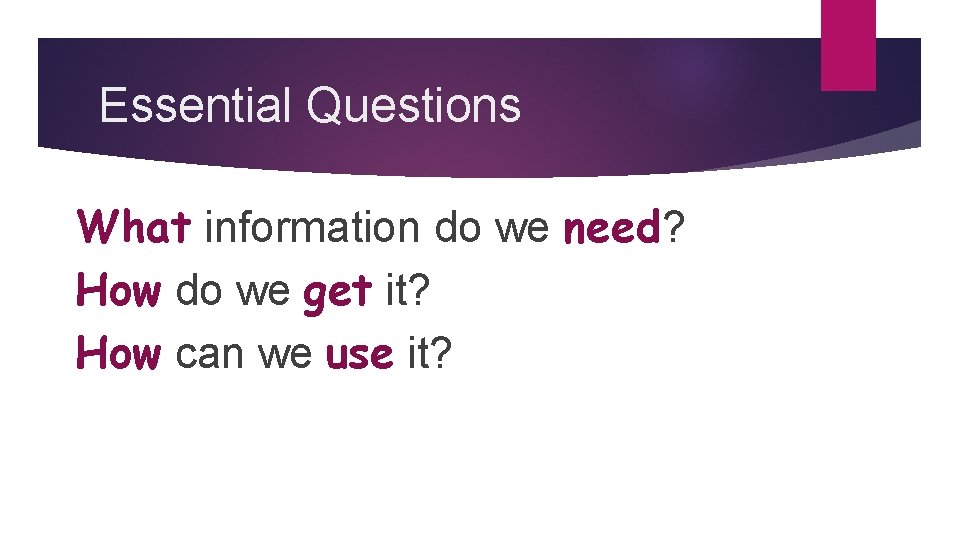 Essential Questions

What information do we need?
How do we get it?
How can we use it?